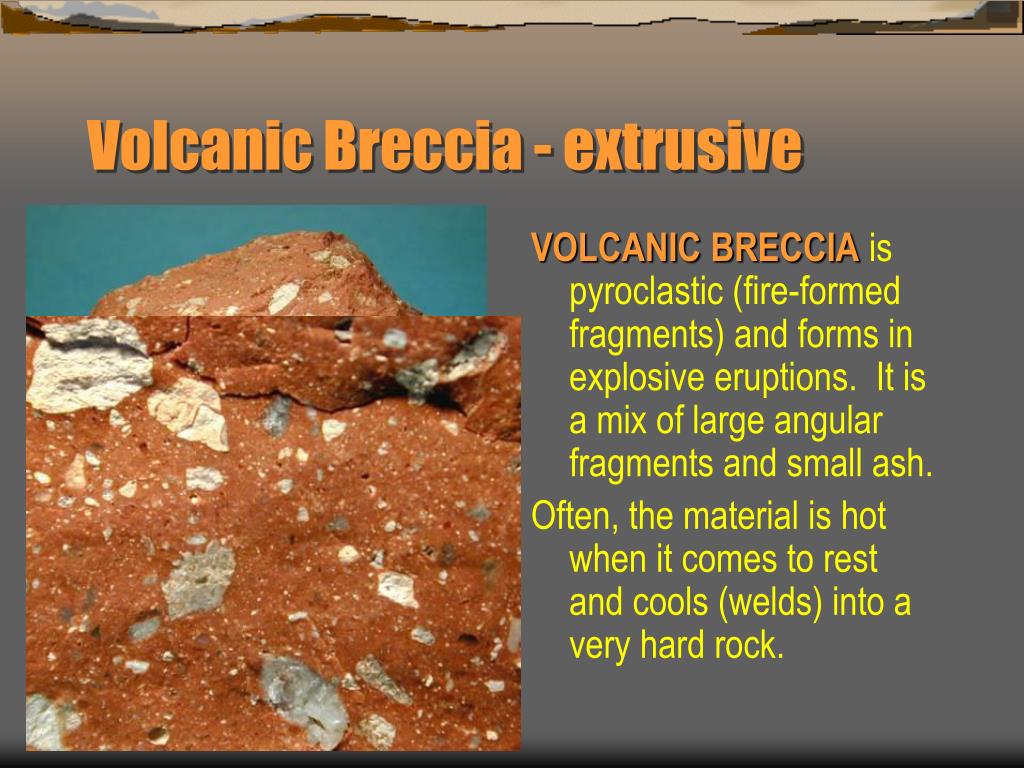 Volcanic Breccia - extrusive

VOLCANIC BRECCIA is pyroclastic (fire-formed fragments) and forms in explosive eruptions. It is a mix of large angular fragments and small ash.

Often, the material is hot when it comes to rest and cools (welds) into a very hard rock.